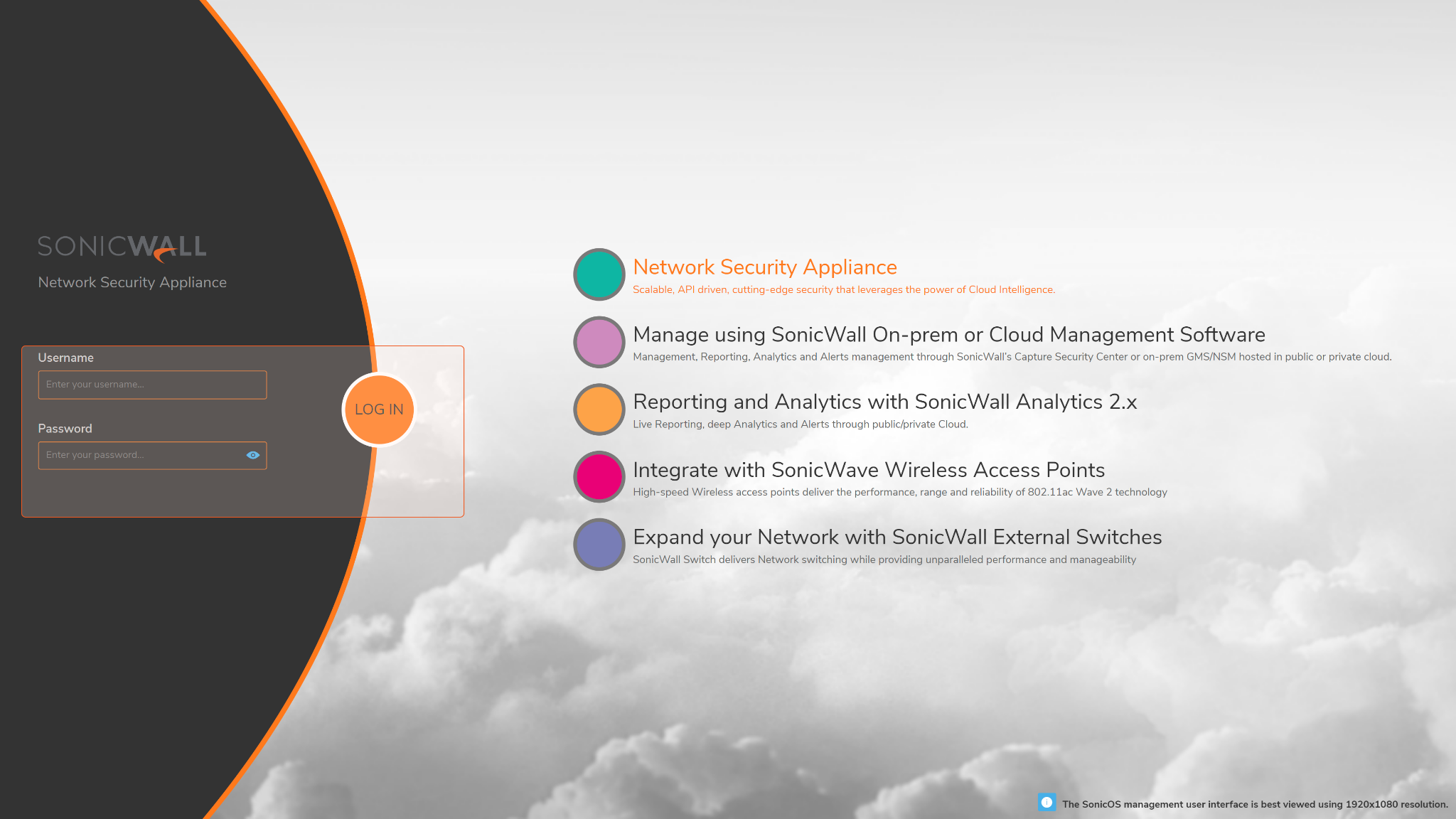 SONICWALL
Network Security Appliance

Username
Enter your username...

Password
Enter your password...

LOG IN

Network Security Appliance
Scalable, API driven, cutting-edge security that leverages the power of Cloud Intelligence.

Manage using SonicWall On-prem or Cloud Management Software
Management, Reporting, Analytics and Alerts management through SonicWall's Capture Security Center or on-prem GMS/NSM hosted in public or private cloud.

Reporting and Analytics with SonicWall Analytics 2.x
Live Reporting, deep Analytics and Alerts through public/private Cloud.

Integrate with SonicWave Wireless Access Points
High-speed Wireless access points deliver the performance, range and reliability of 802.11ac Wave 2 technology

Expand your Network with SonicWall External Switches
SonicWall Switch delivers Network switching while providing unparalleled performance and manageability

The SonicOS management user interface is best viewed using 1920x1080 resolution.